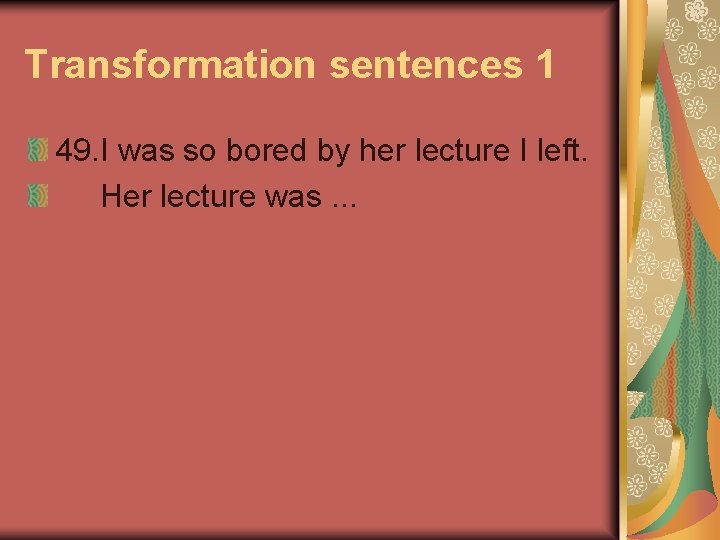 Transformation sentences 1

49.I was so bored by her lecture I left.

Her lecture was ...